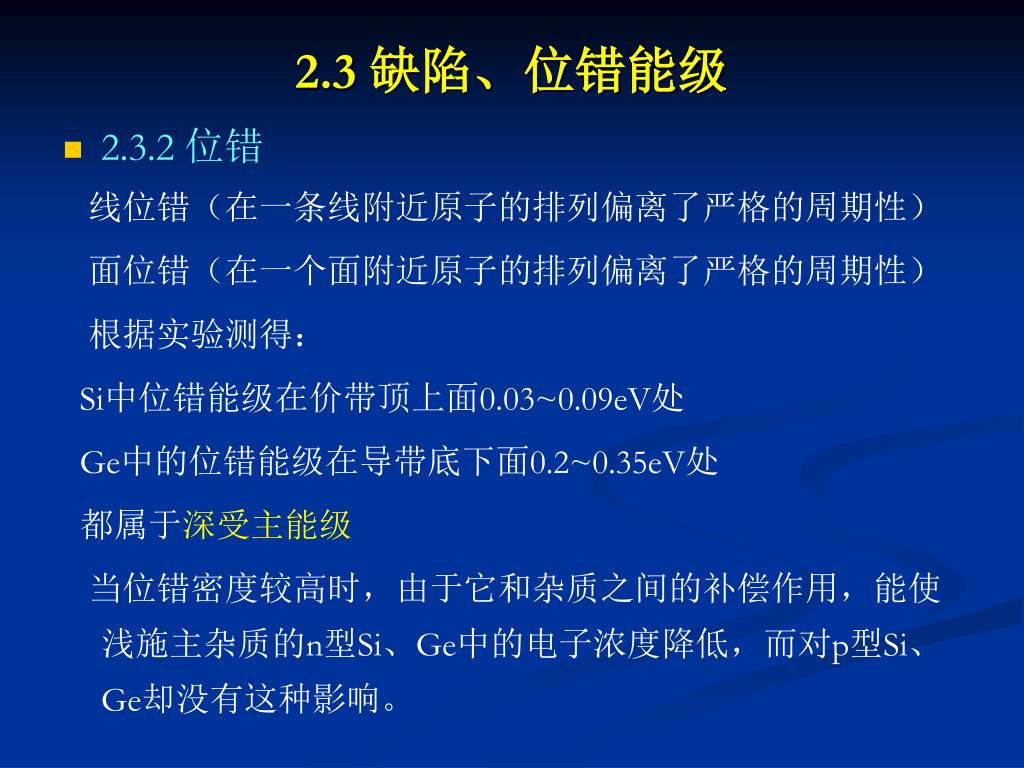 2.3 缺陷、位错能级

2.3.2 位错

线位错（在一条线附近原子的排列偏离了严格的周期性）

面位错（在一个面附近原子的排列偏离了严格的周期性）

根据实验测得：

Si中位错能级在价带顶上面0.03~0.09eV处

Ge中的位错能级在导带底下面0.2~0.35eV处

都属于深受主能级

当位错密度较高时，由于它和杂质之间的补偿作用，能使浅施主杂质的n型Si、Ge中的电子浓度降低，而对p型Si、Ge却没有这种影响。